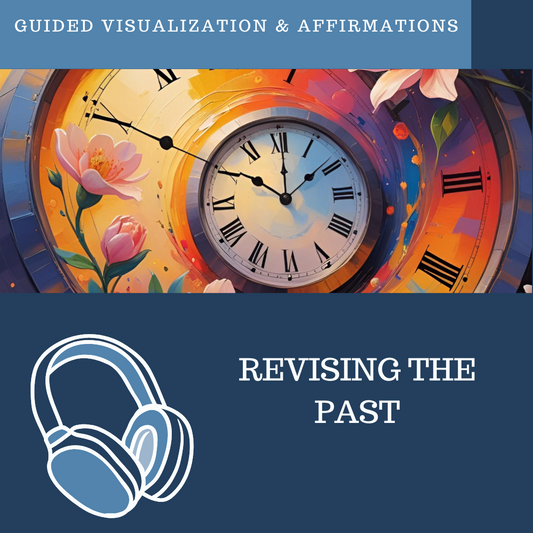 GUIDED VISUALIZATION & AFFIRMATIONS

REVISING THE PAST